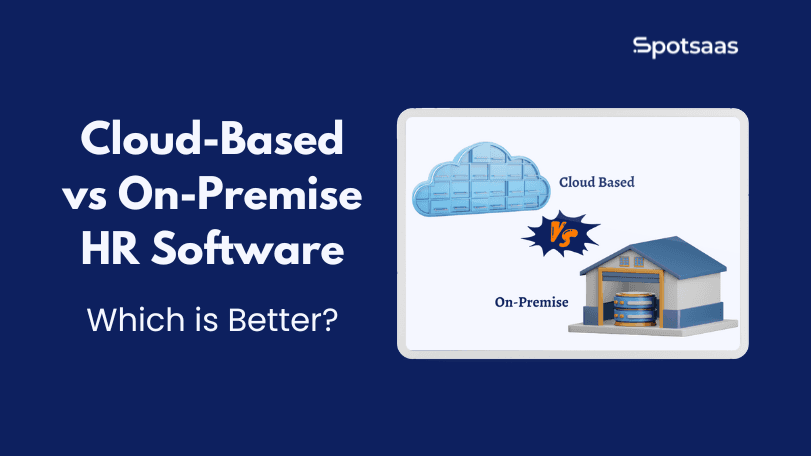 Spotsaas

Cloud-Based vs On-Premise HR Software

Which is Better?

Cloud Based

VS

On-Premise